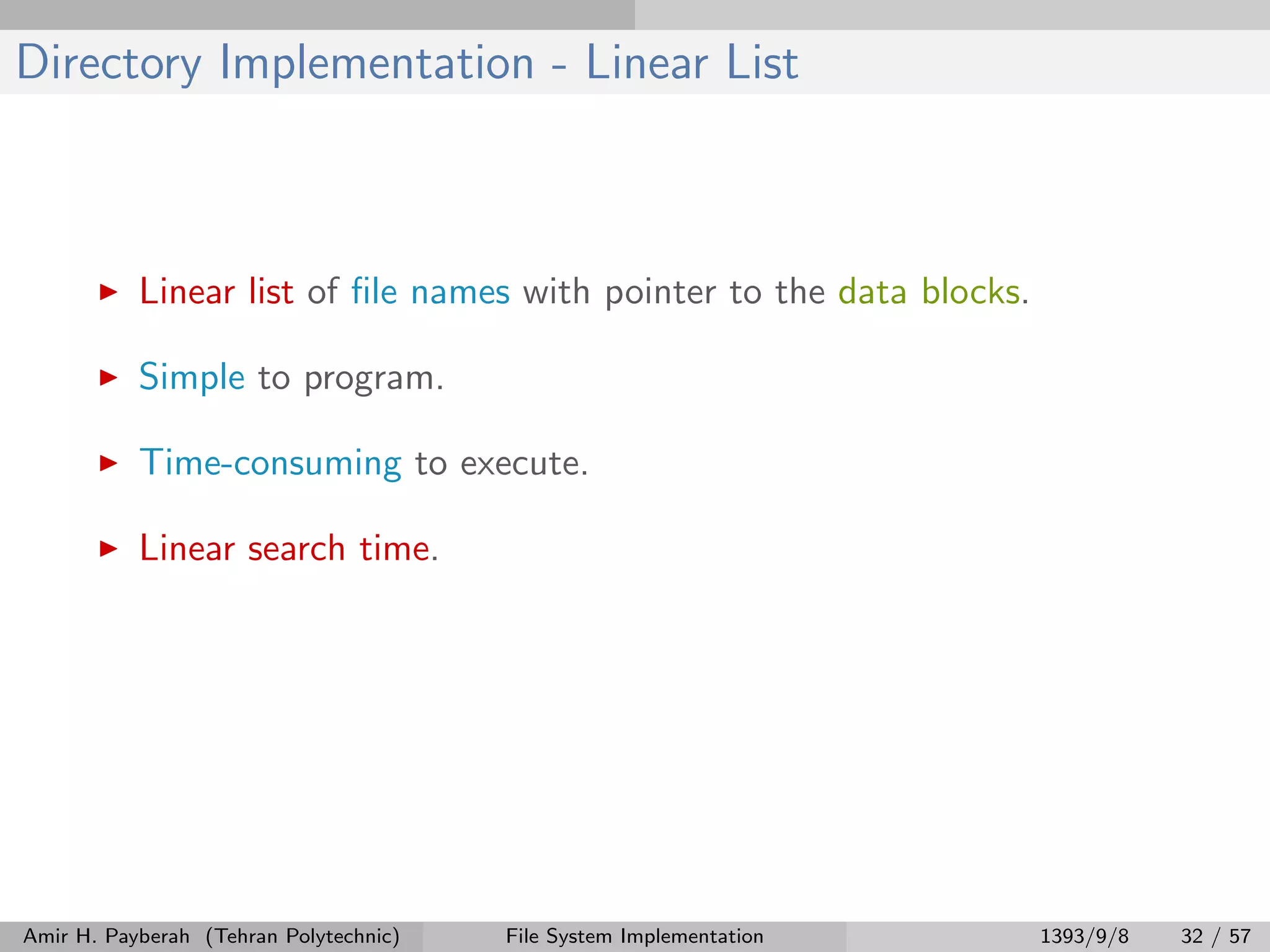 Directory Implementation - Linear List

▶ Linear list of file names with pointer to the data blocks.

▶ Simple to program.

▶ Time-consuming to execute.

▶ Linear search time.

Amir H. Payberah (Tehran Polytechnic) File System Implementation 1393/9/8 32 / 57